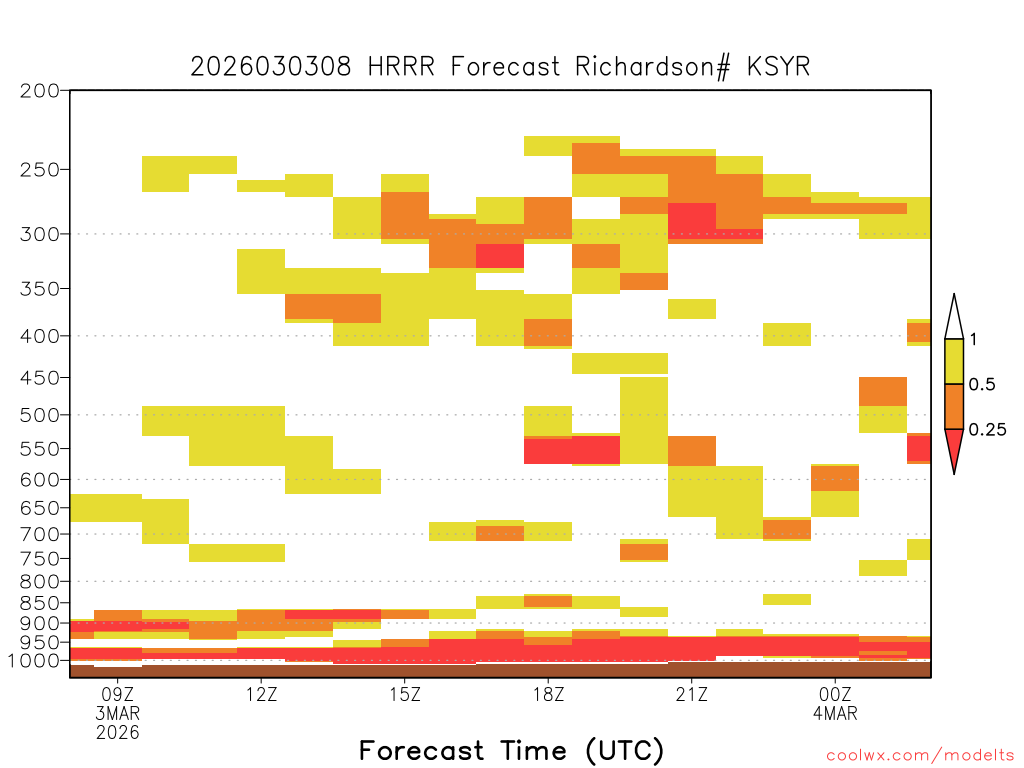 2026030308 HRRR Forecast Richardson# KSYR

200
250
300
350
400
450
500
550
600
650
700
750
800
850
900
950
1000

1
0.5
0.25

09Z
3MAR
2026
12Z
15Z
18Z
21Z
00Z
4MAR

Forecast Time (UTC)

coolwx.com/modelts